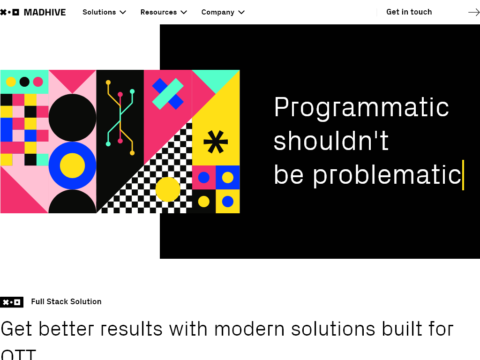 MADHIVE Solutions Resources Company Get in touch

Programmatic shouldn't be problematic

Full Stack Solution

Get better results with modern solutions built for OTT